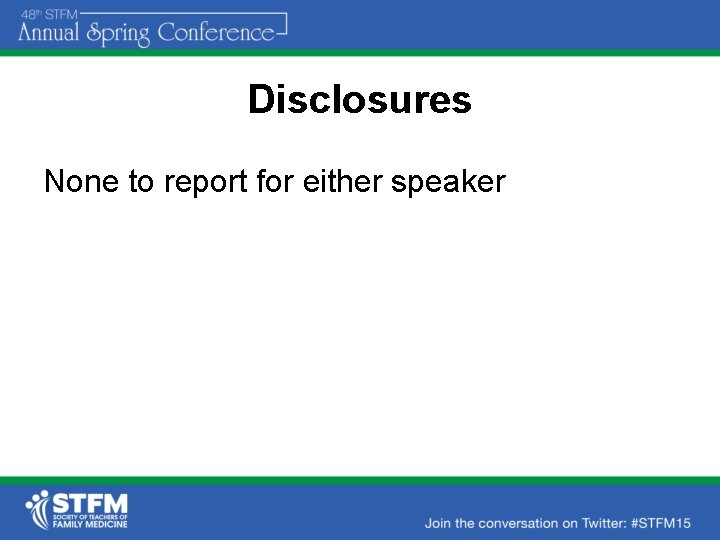 48th STFM
Annual Spring Conference

Disclosures

None to report for either speaker

STFM
SOCIETY OF TEACHERS OF
FAMILY MEDICINE

Join the conversation on Twitter: #STFM15